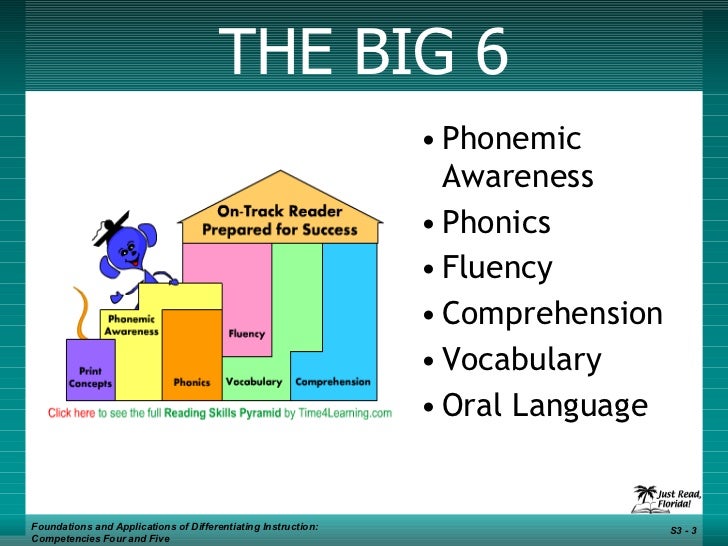 THE BIG 6

On-Track Reader Prepared for Success

Print Concepts

Phonemic Awareness

Phonics

Fluency

Vocabulary

Comprehension

Click here to see the full Reading Skills Pyramid by Time4Learning.com

• Phonemic Awareness
• Phonics
• Fluency
• Comprehension
• Vocabulary
• Oral Language

Just Read, Florida!

Foundations and Applications of Differentiating Instruction: Competencies Four and Five

S3 - 3